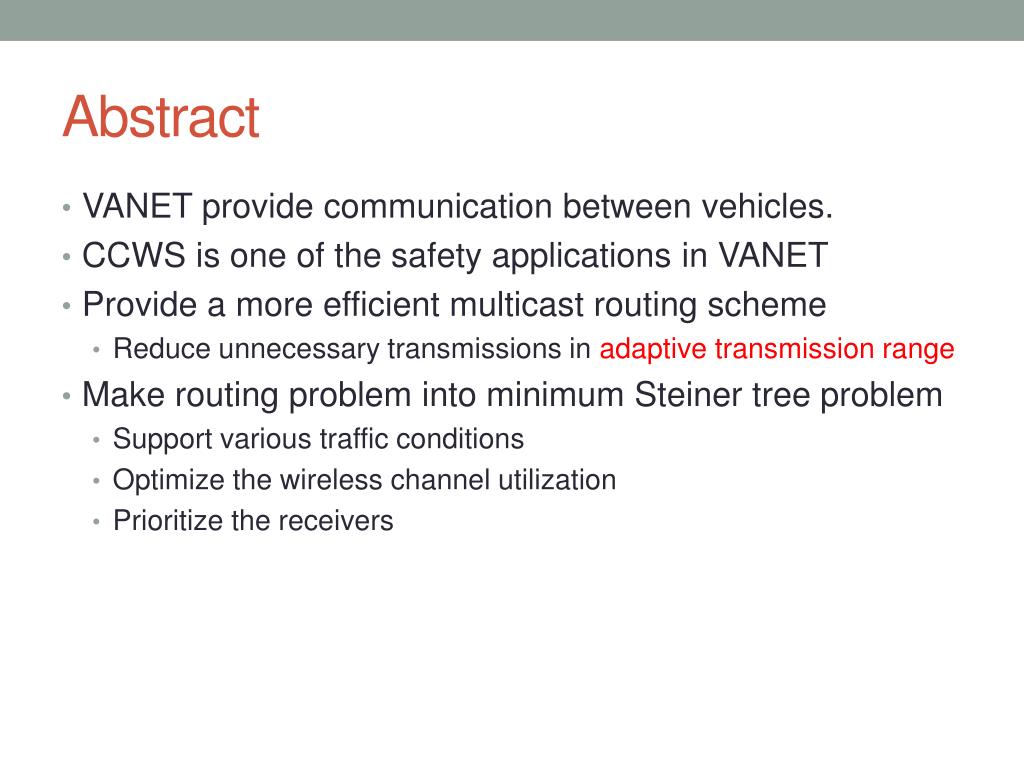 Abstract

• VANET provide communication between vehicles.
• CCWS is one of the safety applications in VANET
• Provide a more efficient multicast routing scheme
  • Reduce unnecessary transmissions in adaptive transmission range
• Make routing problem into minimum Steiner tree problem
  • Support various traffic conditions
  • Optimize the wireless channel utilization
  • Prioritize the receivers